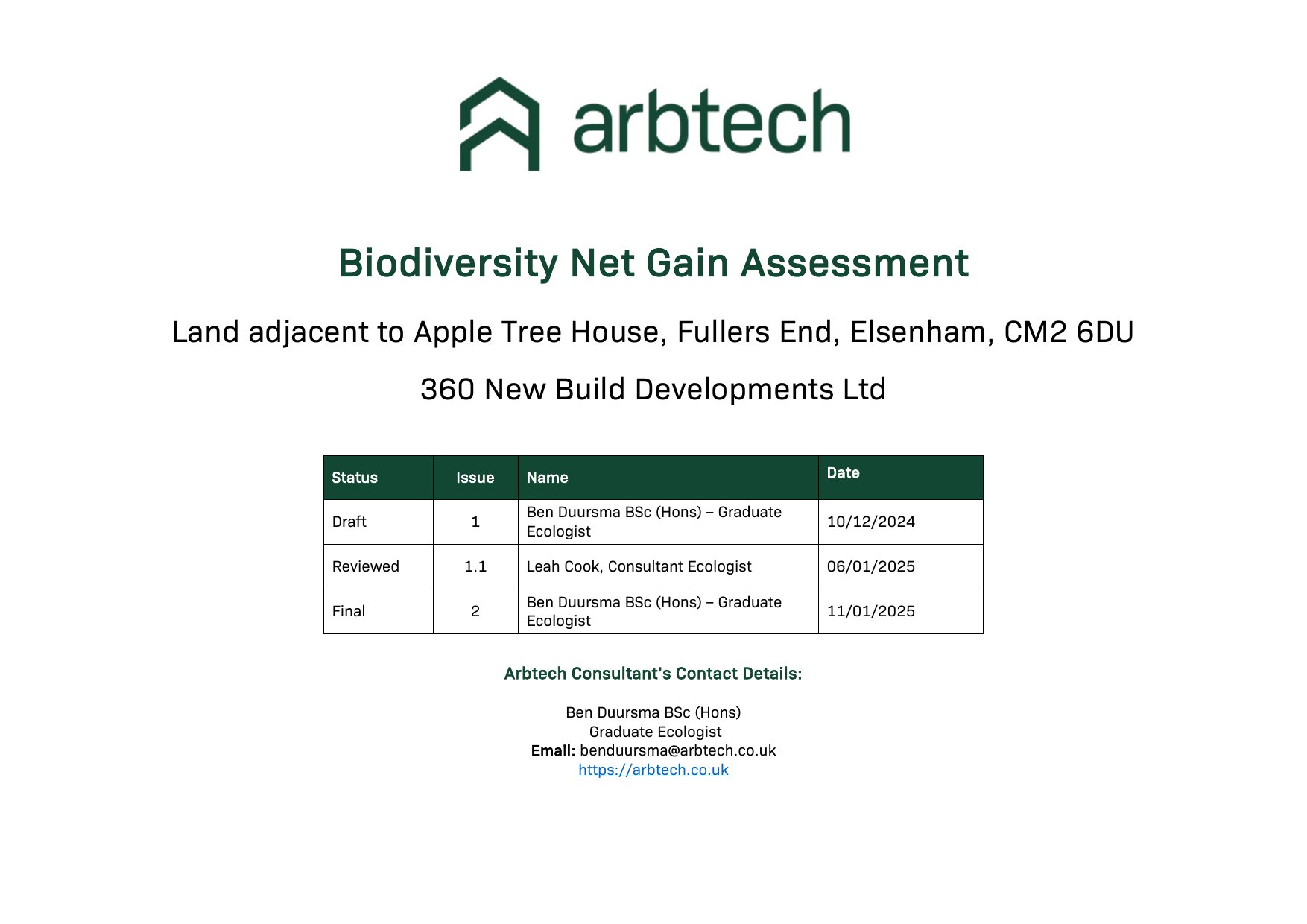 arbtech

Biodiversity Net Gain Assessment

Land adjacent to Apple Tree House, Fullers End, Elsenham, CM2 6DU

360 New Build Developments Ltd

| Status | Issue | Name | Date |
|---|---|---|---|
| Draft | 1 | Ben Duursma BSc (Hons) – Graduate Ecologist | 10/12/2024 |
| Reviewed | 1.1 | Leah Cook, Consultant Ecologist | 06/01/2025 |
| Final | 2 | Ben Duursma BSc (Hons) – Graduate Ecologist | 11/01/2025 |

Arbtech Consultant's Contact Details:

Ben Duursma BSc (Hons)
Graduate Ecologist
Email: benduursma@arbtech.co.uk
https://arbtech.co.uk